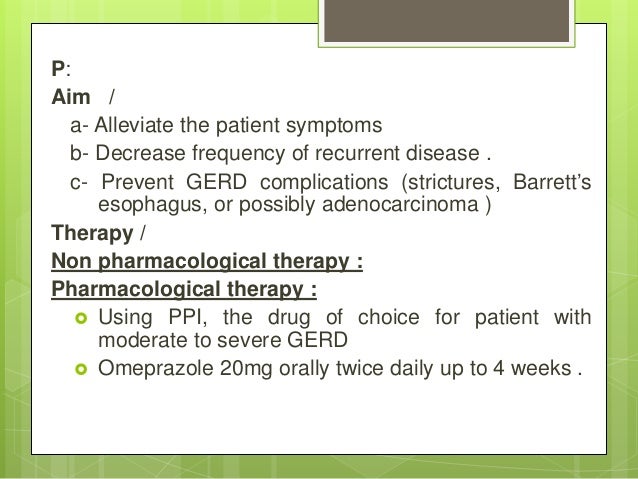 P:
Aim /
a- Alleviate the patient symptoms
b- Decrease frequency of recurrent disease .
c- Prevent GERD complications (strictures, Barrett's esophagus, or possibly adenocarcinoma )
Therapy /
Non pharmacological therapy :
Pharmacological therapy :
Using PPI, the drug of choice for patient with moderate to severe GERD
Omeprazole 20mg orally twice daily up to 4 weeks .